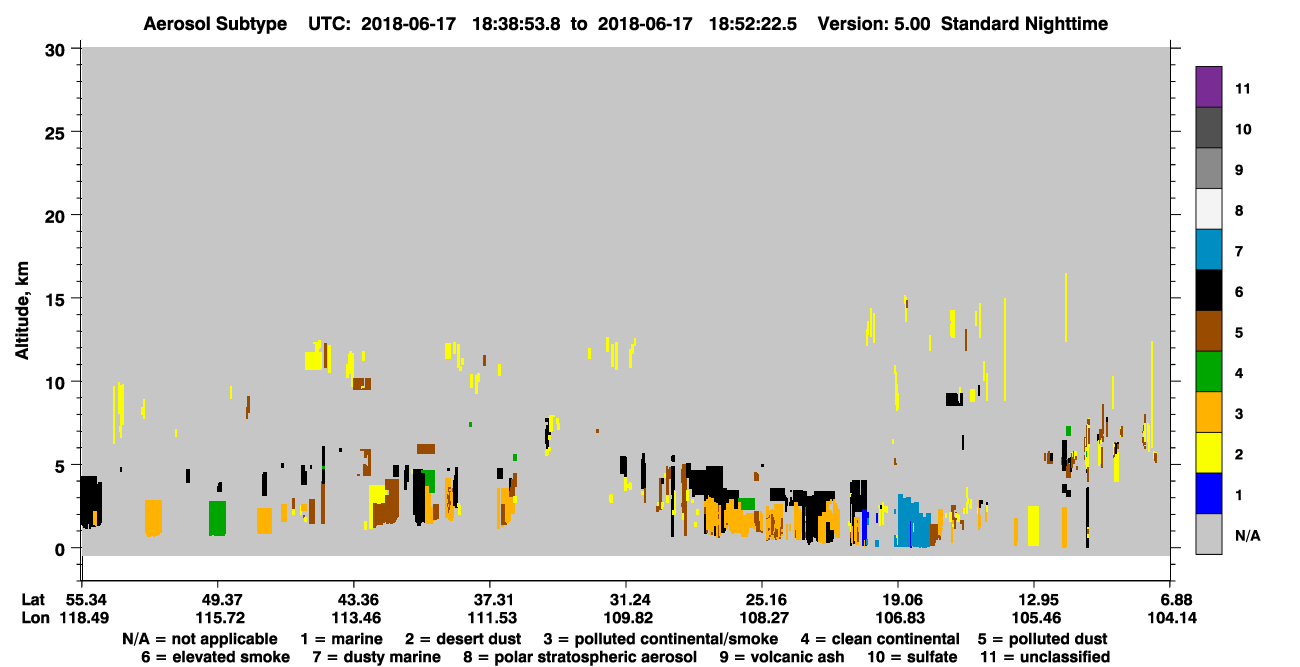 Aerosol Subtype UTC: 2018-06-17 18:38:53.8 to 2018-06-17 18:52:22.5 Version: 5.00 Standard Nighttime

Altitude, km

30
25
20
15
10
5
0

11
10
9
8
7
6
5
4
3
2
1
N/A

| Lat | 55.34 | 49.37 | 43.36 | 37.31 | 31.24 | 25.16 | 19.06 | 12.95 | 6.88 |
|---|---|---|---|---|---|---|---|---|---|
| Lon | 118.49 | 115.72 | 113.46 | 111.53 | 109.82 | 108.27 | 106.83 | 105.46 | 104.14 |

N/A = not applicable 1 = marine 2 = desert dust 3 = polluted continental/smoke 4 = clean continental 5 = polluted dust
6 = elevated smoke 7 = dusty marine 8 = polar stratospheric aerosol 9 = volcanic ash 10 = sulfate 11 = unclassified